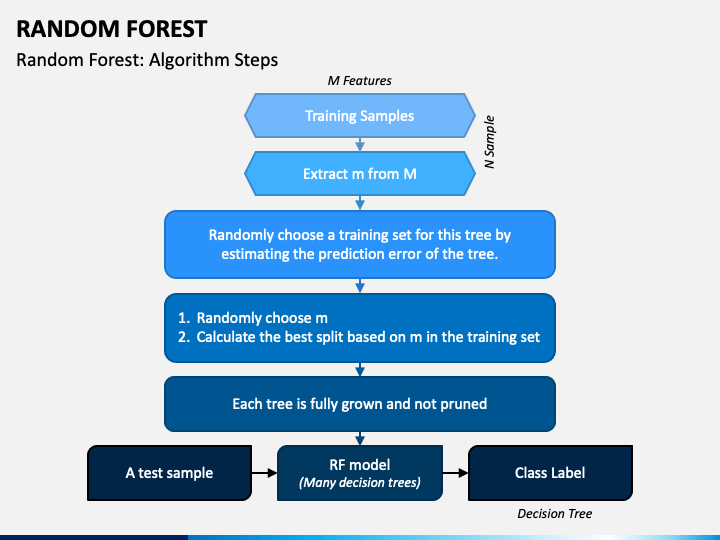 RANDOM FOREST

Random Forest: Algorithm Steps

M Features

Training Samples

N Sample

Extract m from M

Randomly choose a training set for this tree by estimating the prediction error of the tree.

1. Randomly choose m
2. Calculate the best split based on m in the training set

Each tree is fully grown and not pruned

A test sample

RF model
(Many decision trees)

Class Label

Decision Tree